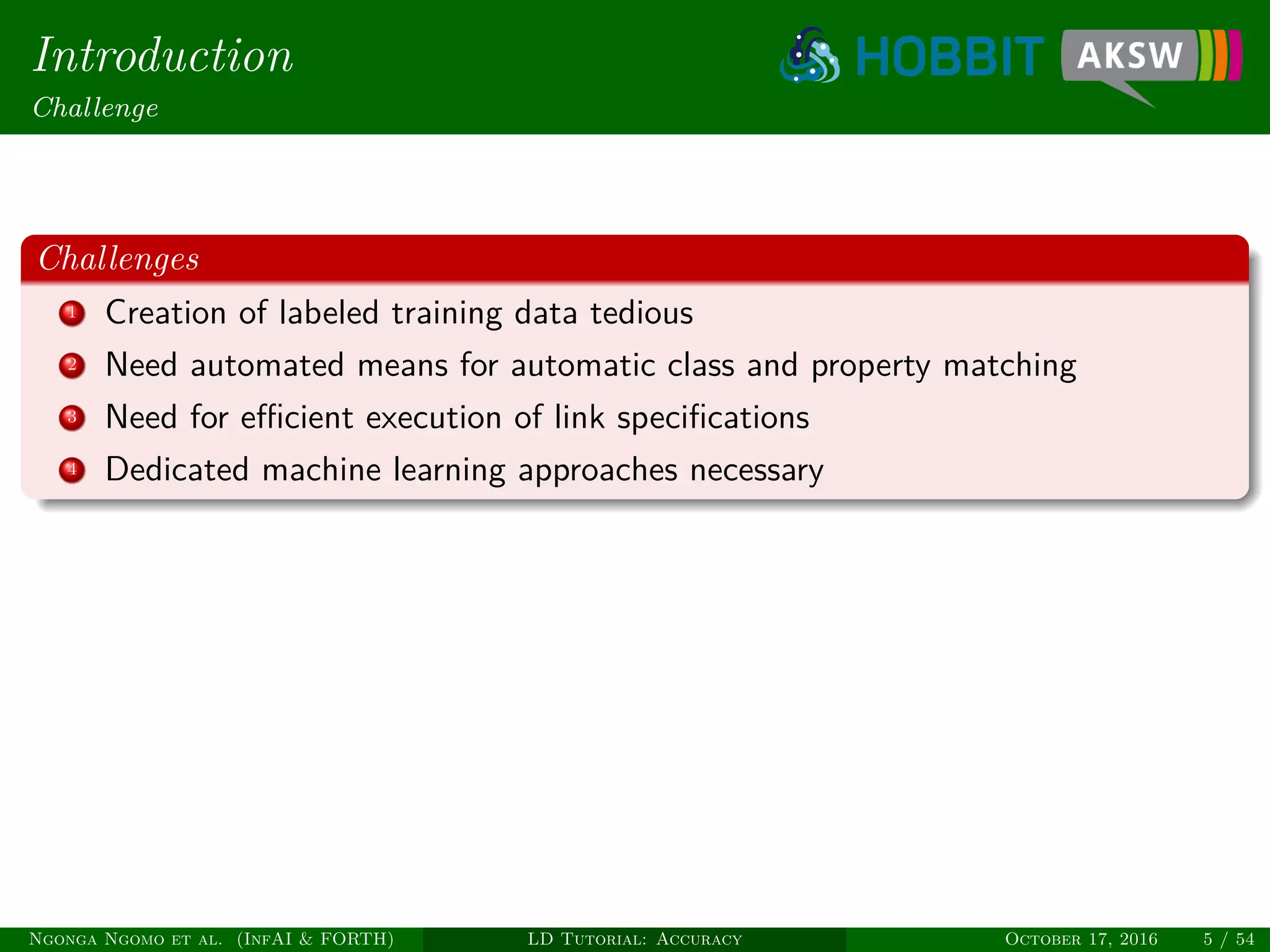 Introduction
Challenge

HOBBIT AKSW

Challenges

1 Creation of labeled training data tedious
2 Need automated means for automatic class and property matching
3 Need for efficient execution of link specifications
4 Dedicated machine learning approaches necessary

Ngonga Ngomo et al. (InfAI & FORTH) LD Tutorial: Accuracy October 17, 2016 5 / 54